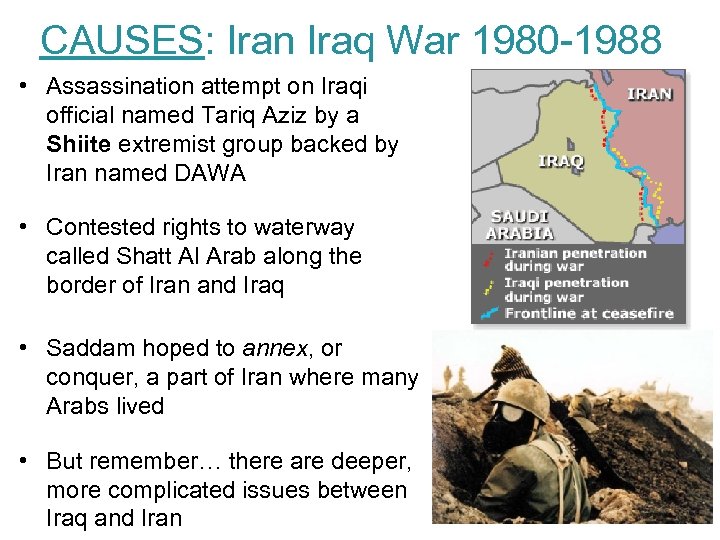 CAUSES: Iran Iraq War 1980-1988

• Assassination attempt on Iraqi official named Tariq Aziz by a Shiite extremist group backed by Iran named DAWA

• Contested rights to waterway called Shatt Al Arab along the border of Iran and Iraq

• Saddam hoped to annex, or conquer, a part of Iran where many Arabs lived

• But remember… there are deeper, more complicated issues between Iraq and Iran

IRAN
IRAQ
SAUDI ARABIA
Iranian penetration during war
Iraqi penetration during war
Frontline at ceasefire